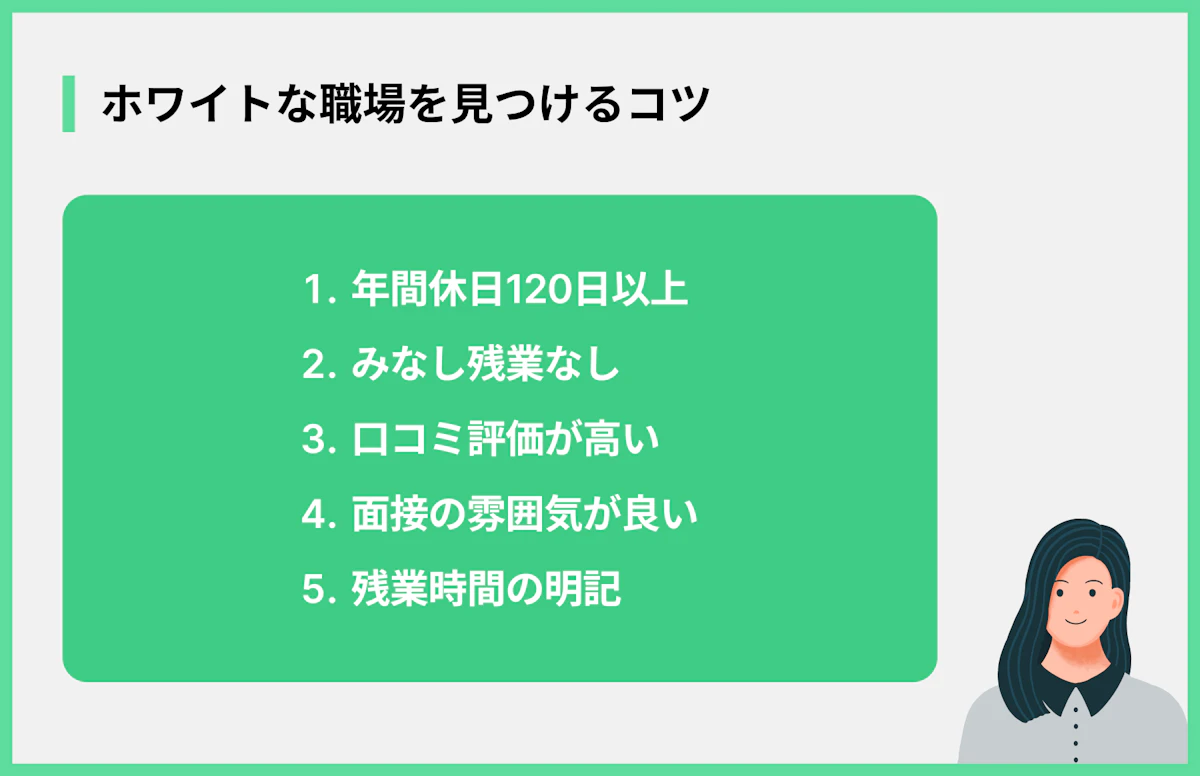 ホワイトな職場を見つけるコツ

1. 年間休日120日以上
2. みなし残業なし
3. 口コミ評価が高い
4. 面接の雰囲気が良い
5. 残業時間の明記